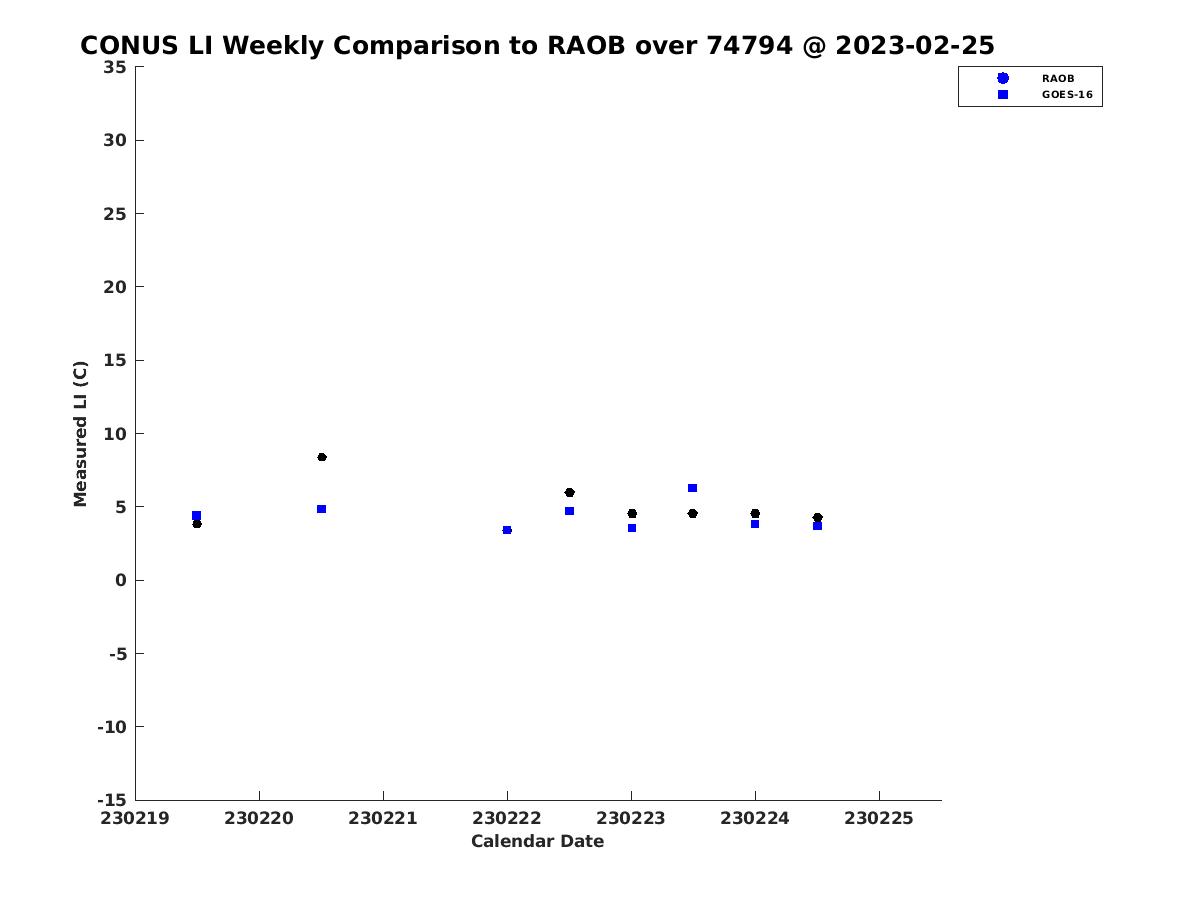 CONUS LI Weekly Comparison to RAOB over 74794 @ 2023-02-25

RAOB
GOES-16

Measured LI (C)

35
30
25
20
15
10
5
0
-5
-10
-15

230219
230220
230221
230222
230223
230224
230225

Calendar Date